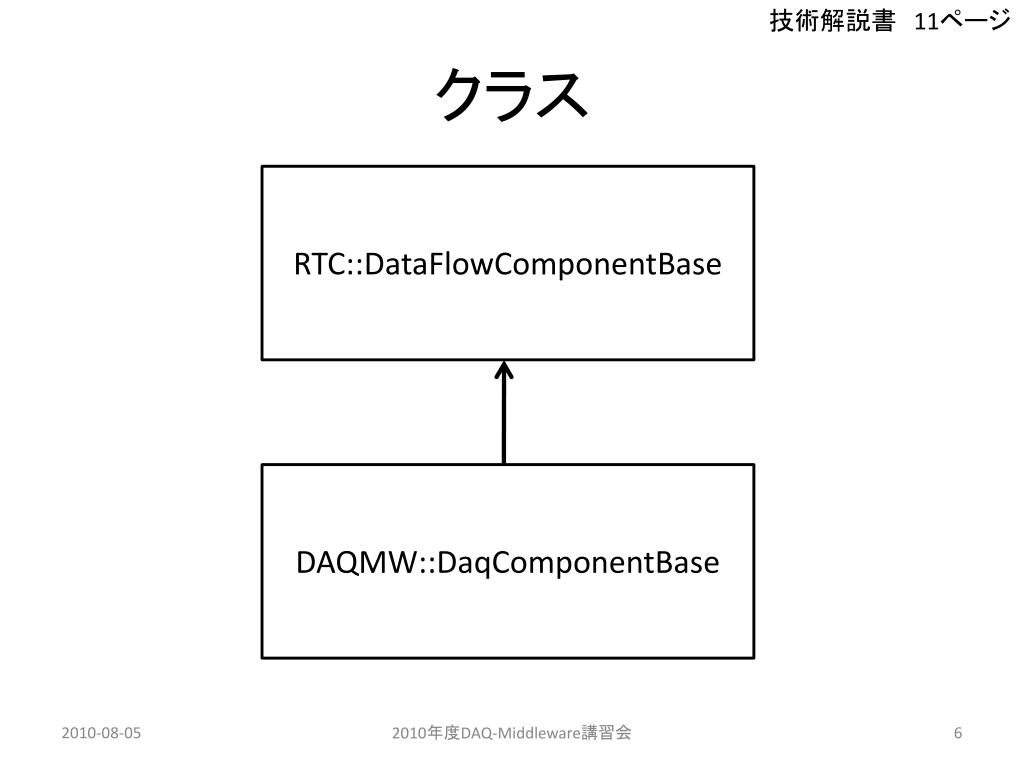 技術解説書 11ページ

クラス

RTC::DataFlowComponentBase

DAQMW::DaqComponentBase

2010-08-05

2010年度DAQ-Middleware講習会

6